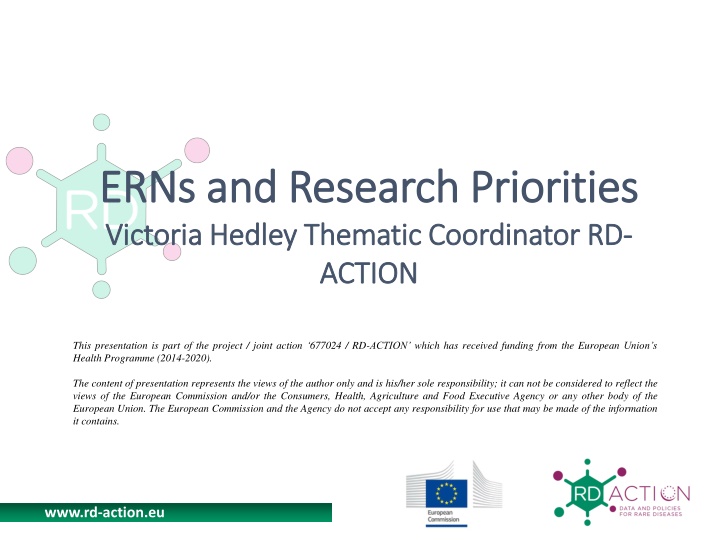 RD

ERNs and Research Priorities

Victoria Hedley Thematic Coordinator RD-ACTION

This presentation is part of the project / joint action '677024 / RD-ACTION' which has received funding from the European Union's Health Programme (2014-2020).

The content of presentation represents the views of the author only and is his/her sole responsibility; it can not be considered to reflect the views of the European Commission and/or the Consumers, Health, Agriculture and Food Executive Agency or any other body of the European Union. The European Commission and the Agency do not accept any responsibility for use that may be made of the information it contains.

www.rd-action.eu

European Commission

RD ACTION
DATA AND POLICIES FOR RARE DISEASES